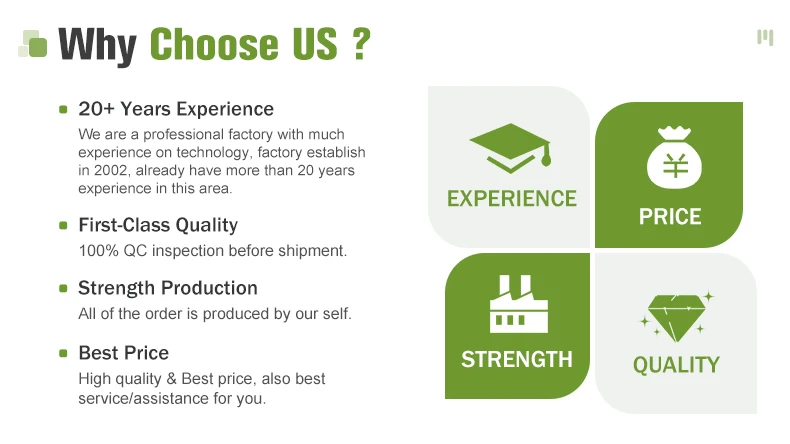 Why Choose US ?

20+ Years Experience
We are a professional factory with much experience on technology, factory establish in 2002, already have more than 20 years experience in this area.

First-Class Quality
100% QC inspection before shipment.

Strength Production
All of the order is produced by our self.

Best Price
High quality & Best price, also best service/assistance for you.

EXPERIENCE

¥

PRICE

STRENGTH

QUALITY